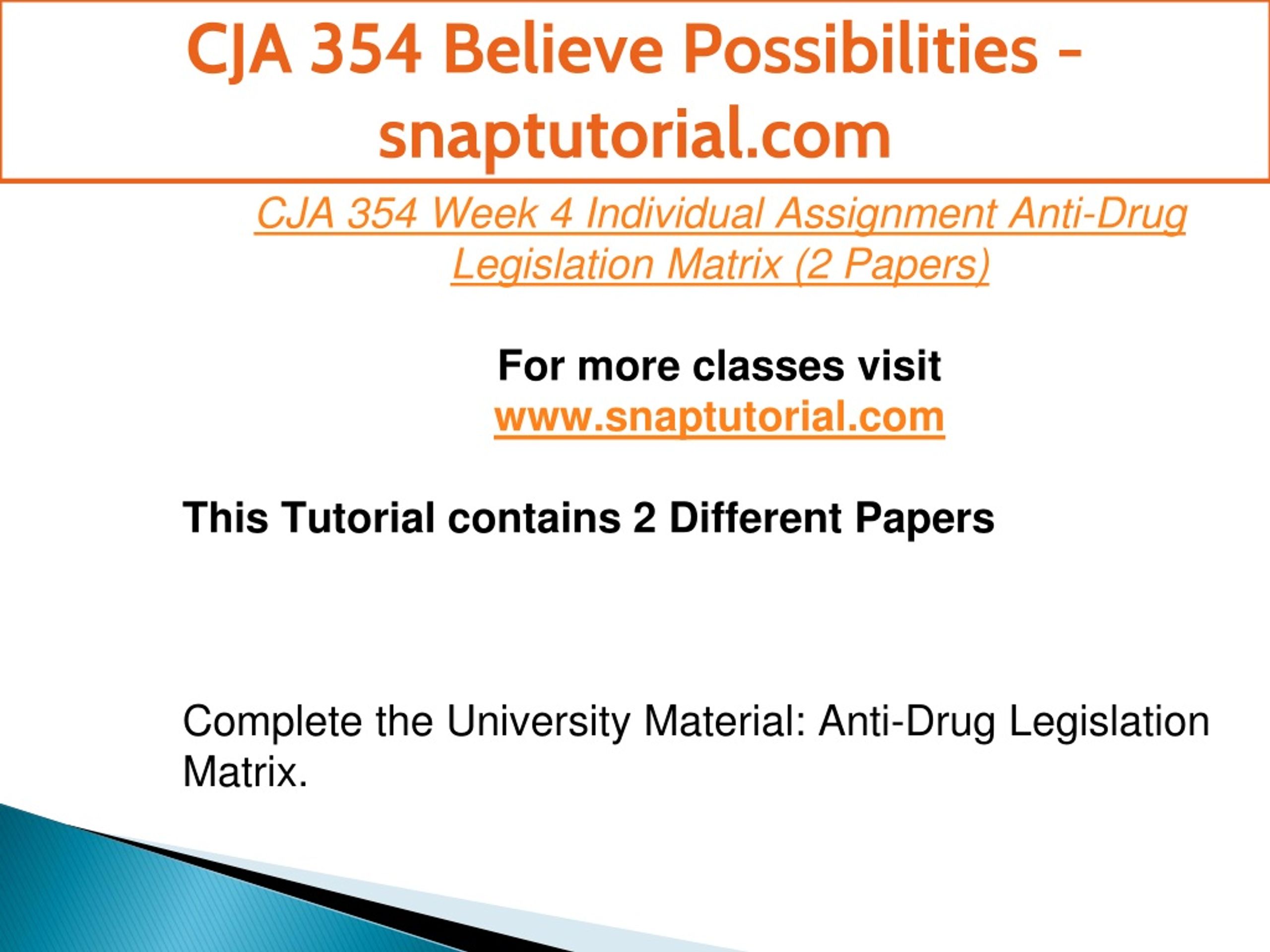 CJA 354 Believe Possibilities - snaptutorial.com

CJA 354 Week 4 Individual Assignment Anti-Drug Legislation Matrix (2 Papers)

For more classes visit
www.snaptutorial.com

This Tutorial contains 2 Different Papers

Complete the University Material: Anti-Drug Legislation Matrix.